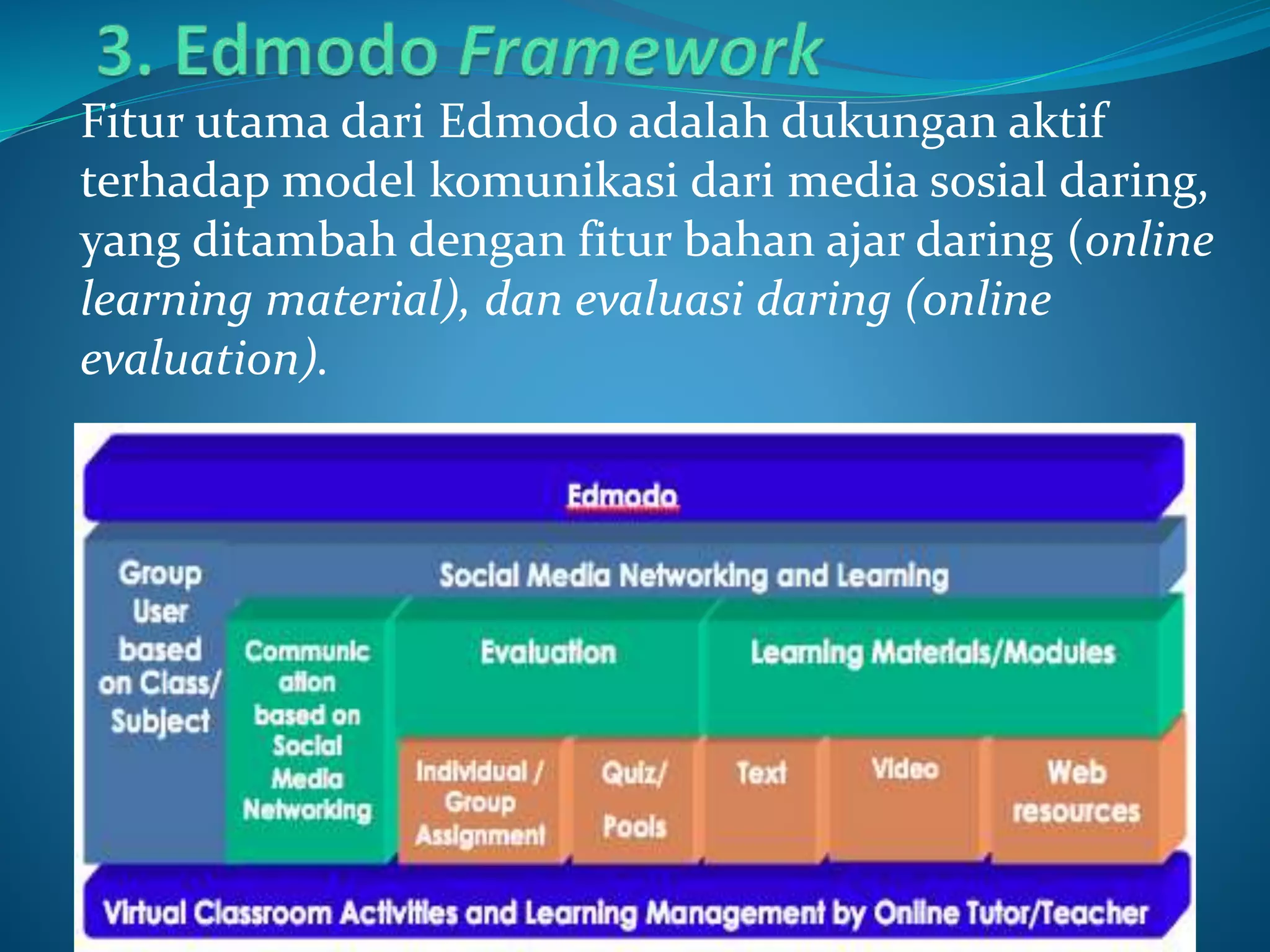 3. Edmodo Framework

Fitur utama dari Edmodo adalah dukungan aktif terhadap model komunikasi dari media sosial daring, yang ditambah dengan fitur bahan ajar daring (online learning material), dan evaluasi daring (online evaluation).

Edmodo

Group User based on Class/ Subject

Social Media Networking and Learning

Communic ation based on Social Media Networking

Evaluation

Learning Materials/Modules

Individual / Group Assignment

Quiz/ Pools

Text

Video

Web resources

Virtual Classroom Activities and Learning Management by Online Tutor/Teacher